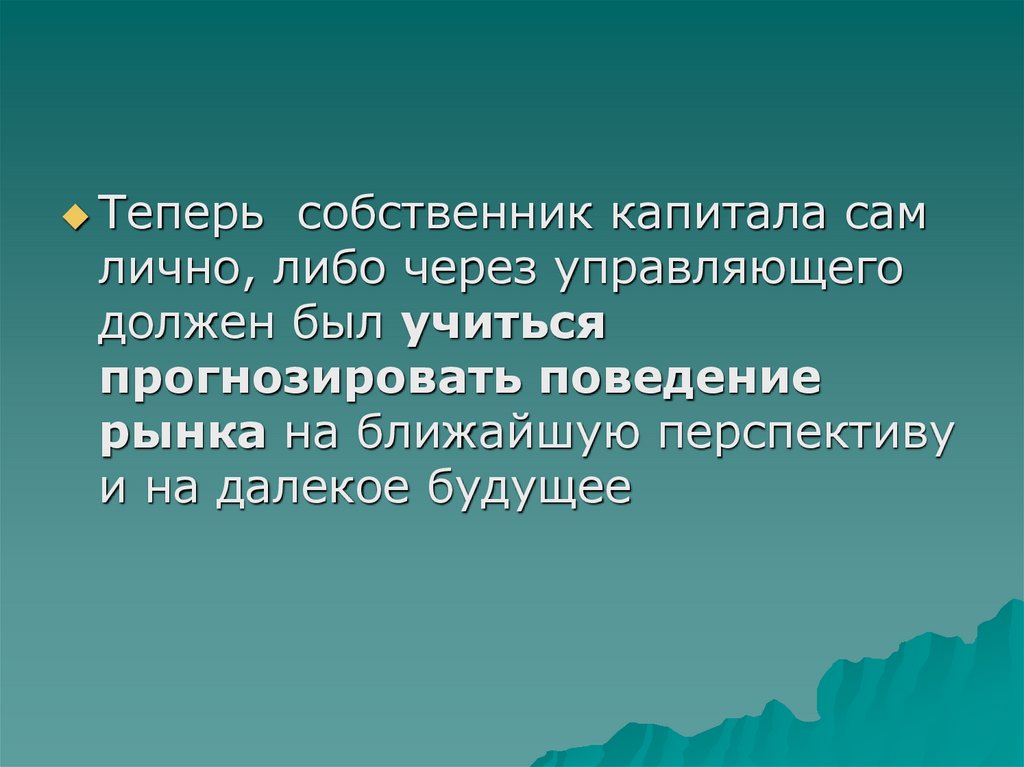 Теперь  собственник капитала сам лично, либо через управляющего должен был учиться прогнозировать поведение рынка на ближайшую перспективу и на далекое будущее